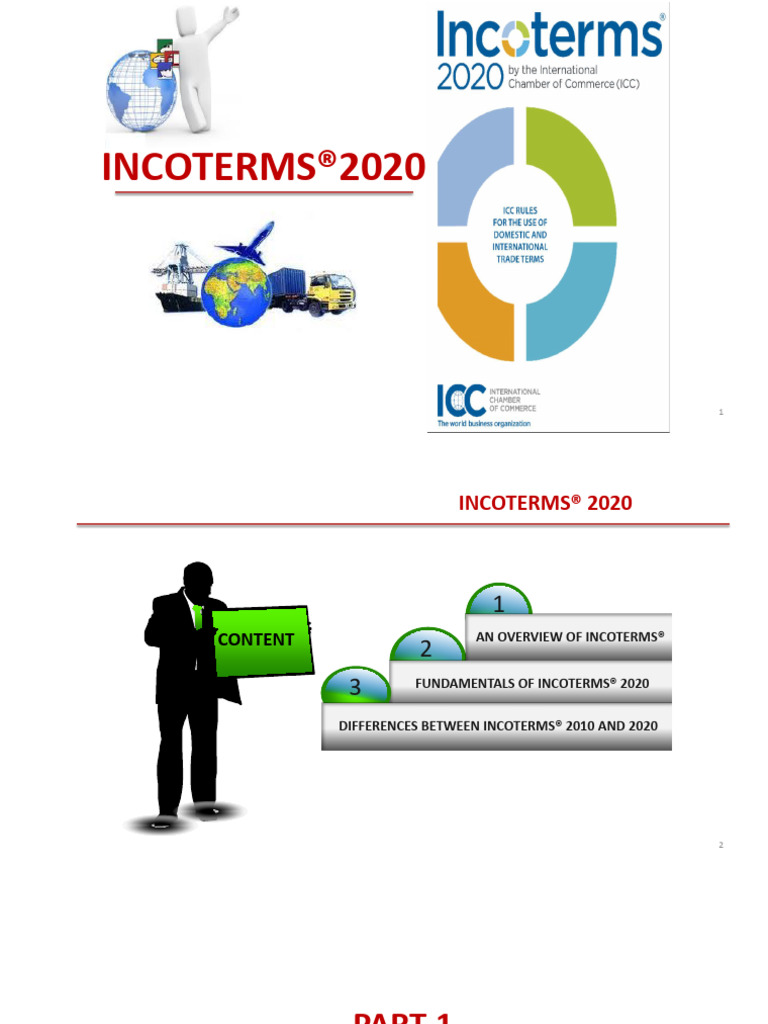 INCOTERMS®2020

Incoterms®
2020 by the International Chamber of Commerce (ICC)

ICC RULES FOR THE USE OF DOMESTIC AND INTERNATIONAL TRADE TERMS

ICC INTERNATIONAL CHAMBER OF COMMERCE
The world business organization

1

INCOTERMS® 2020

CONTENT

1
AN OVERVIEW OF INCOTERMS®

2
FUNDAMENTALS OF INCOTERMS® 2020

3
DIFFERENCES BETWEEN INCOTERMS® 2010 AND 2020

2

PART 1